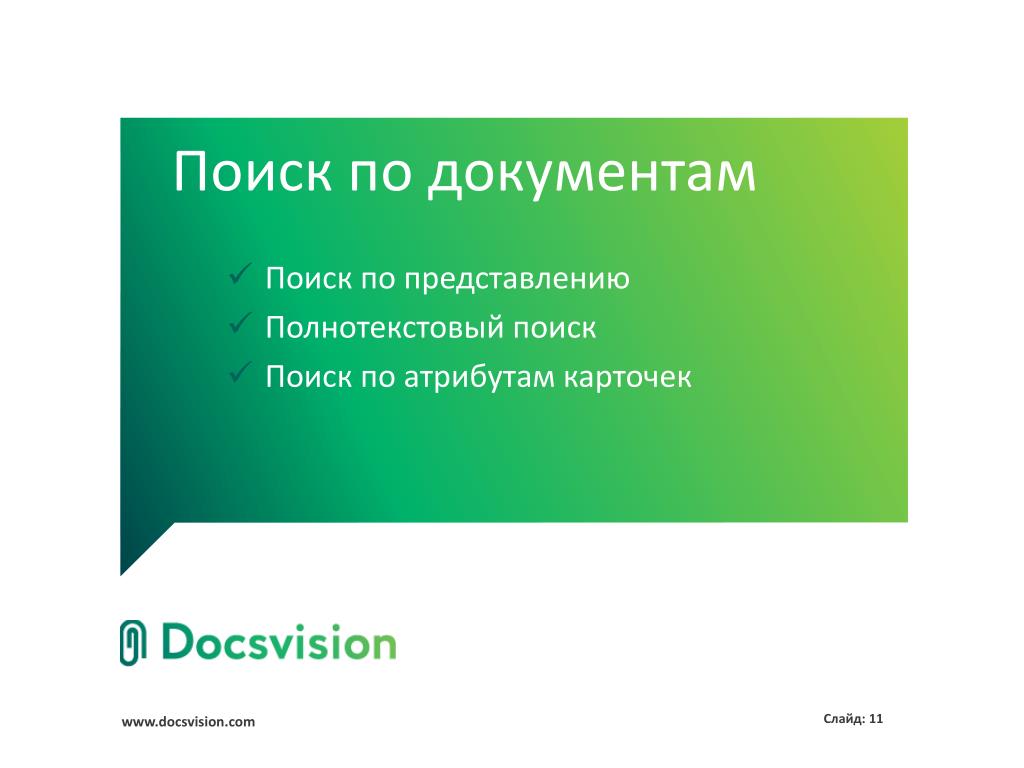 Поиск по документам

✓ Поиск по представлению
✓ Полнотекстовый поиск
✓ Поиск по атрибутам карточек

Docsvision

www.docsvision.com

Слайд: 11